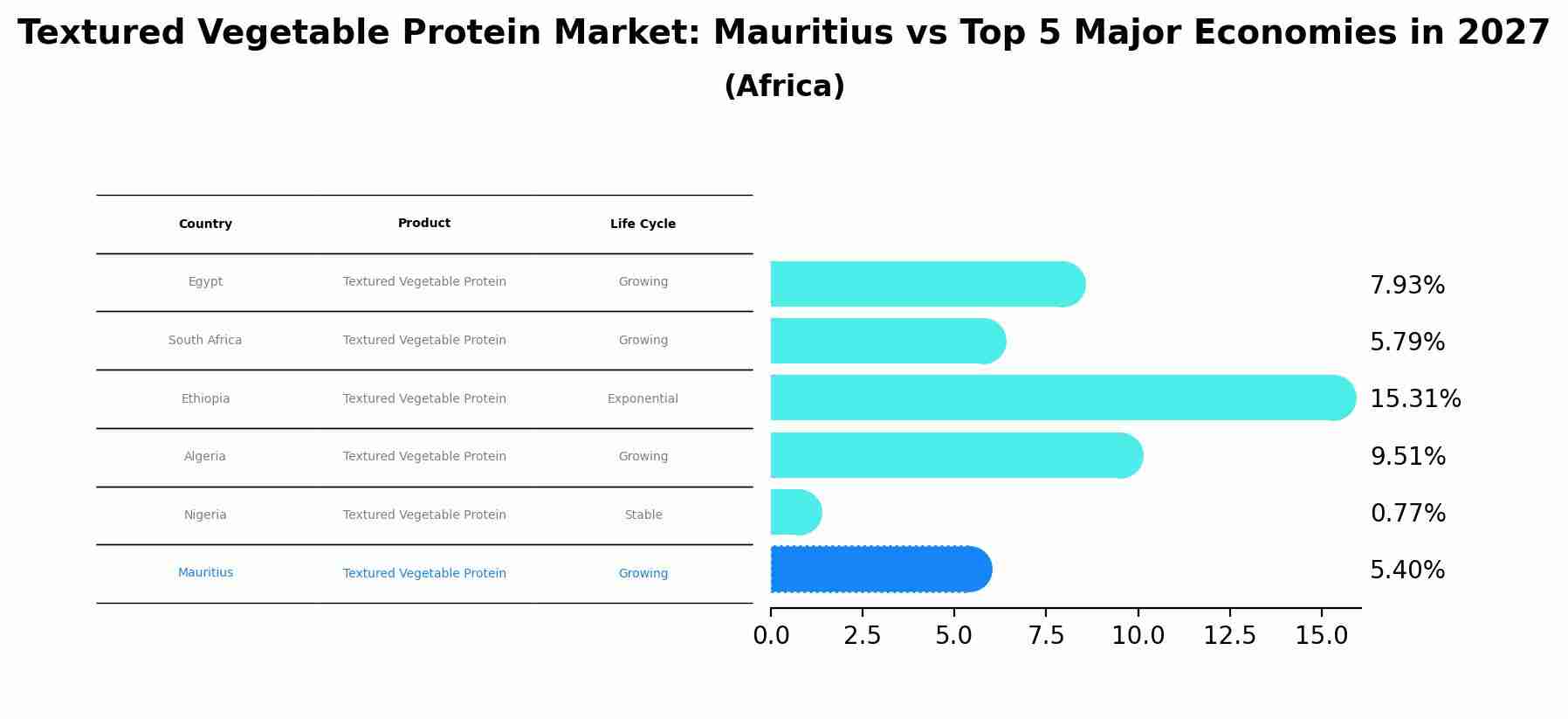 Textured Vegetable Protein Market: Mauritius vs Top 5 Major Economies in 2027
(Africa)

| Country | Product | Life Cycle |
|---|---|---|
| Egypt | Textured Vegetable Protein | Growing |
| South Africa | Textured Vegetable Protein | Growing |
| Ethiopia | Textured Vegetable Protein | Exponential |
| Algeria | Textured Vegetable Protein | Growing |
| Nigeria | Textured Vegetable Protein | Stable |
| Mauritius | Textured Vegetable Protein | Growing |

7.93%
5.79%
15.31%
9.51%
0.77%
5.40%

0.0 2.5 5.0 7.5 10.0 12.5 15.0